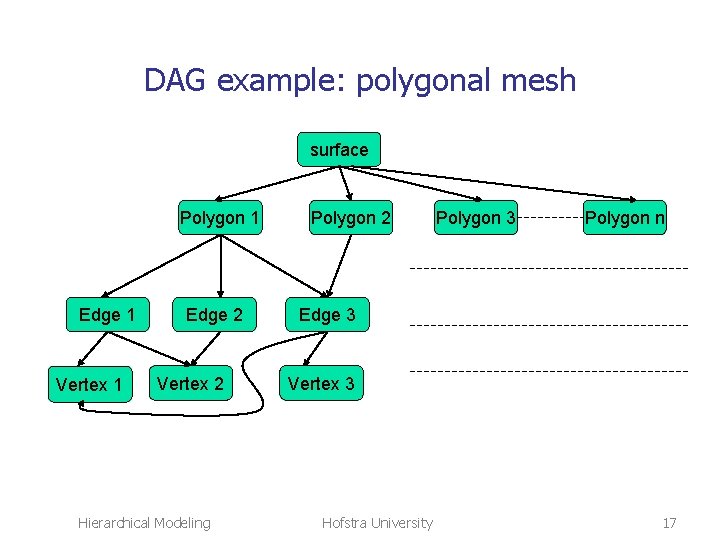 DAG example: polygonal mesh

surface

Polygon 1

Polygon 2

Polygon 3

Polygon n

Edge 1

Edge 2

Edge 3

Vertex 1

Vertex 2

Vertex 3

Hierarchical Modeling

Hofstra University

17